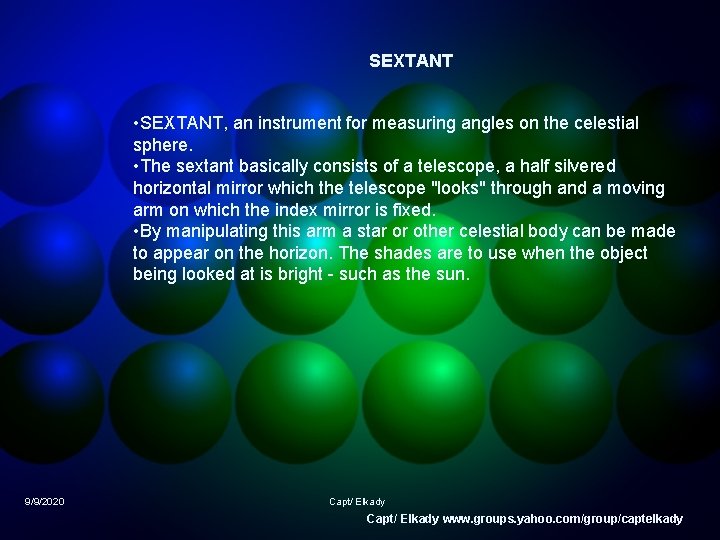 SEXTANT

•SEXTANT, an instrument for measuring angles on the celestial sphere.
•The sextant basically consists of a telescope, a half silvered horizontal mirror which the telescope "looks" through and a moving arm on which the index mirror is fixed.
•By manipulating this arm a star or other celestial body can be made to appear on the horizon. The shades are to use when the object being looked at is bright - such as the sun.

9/9/2020

Capt/ Elkady

Capt/ Elkady www.groups.yahoo.com/group/captelkady